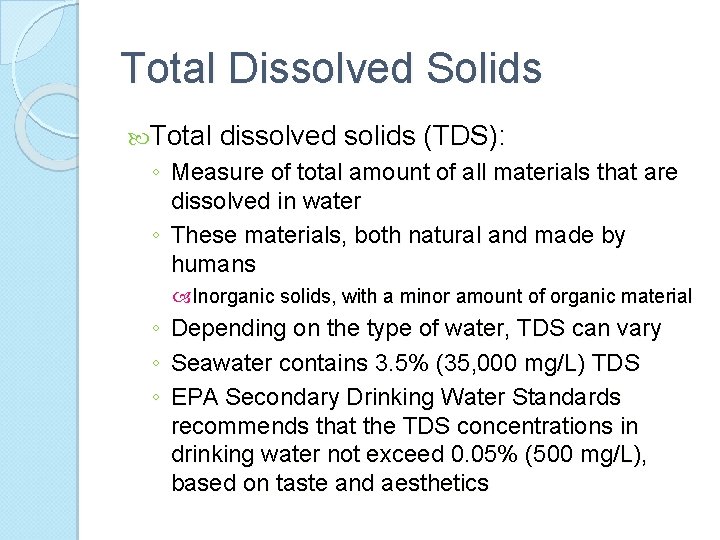 Total Dissolved Solids

Total dissolved solids (TDS):

◦ Measure of total amount of all materials that are dissolved in water

◦ These materials, both natural and made by humans

Inorganic solids, with a minor amount of organic material

◦ Depending on the type of water, TDS can vary

◦ Seawater contains 3.5% (35,000 mg/L) TDS

◦ EPA Secondary Drinking Water Standards recommends that the TDS concentrations in drinking water not exceed 0.05% (500 mg/L), based on taste and aesthetics